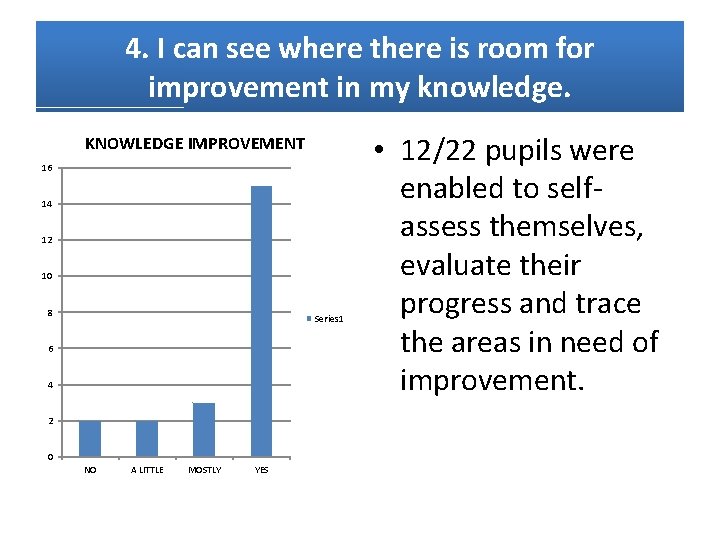 4. I can see where there is room for improvement in my knowledge.

KNOWLEDGE IMPROVEMENT

16
14
12
10
8
6
4
2
0

NO
A LITTLE
MOSTLY
YES

Series1

• 12/22 pupils were enabled to self-assess themselves, evaluate their progress and trace the areas in need of improvement.